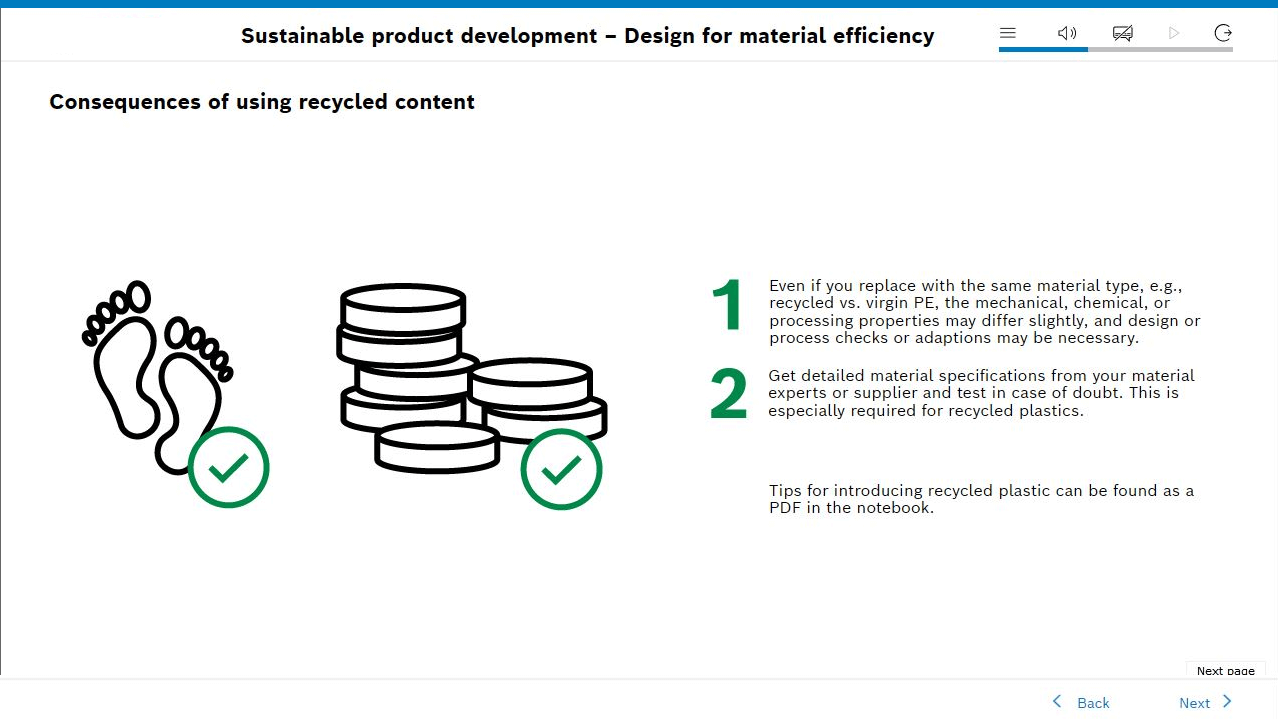 Sustainable product development – Design for material efficiency

Consequences of using recycled content

1 Even if you replace with the same material type, e.g., recycled vs. virgin PE, the mechanical, chemical, or processing properties may differ slightly, and design or process checks or adaptions may be necessary.

2 Get detailed material specifications from your material experts or supplier and test in case of doubt. This is especially required for recycled plastics.

Tips for introducing recycled plastic can be found as a PDF in the notebook.

Next page

Back

Next